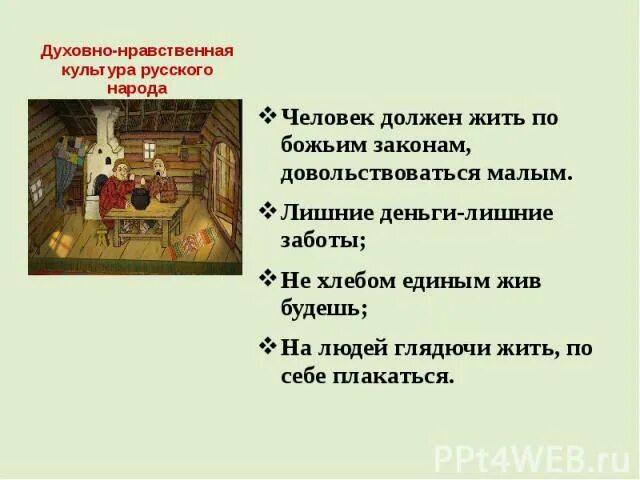 Духовно-нравственная культура русского народа

❖ Человек должен жить по божьим законам, довольствоваться малым.

❖ Лишние деньги-лишние заботы;

❖ Не хлебом единым жив будешь;

❖ На людей глядючи жить, по себе плакаться.

PPt4WEB.ru